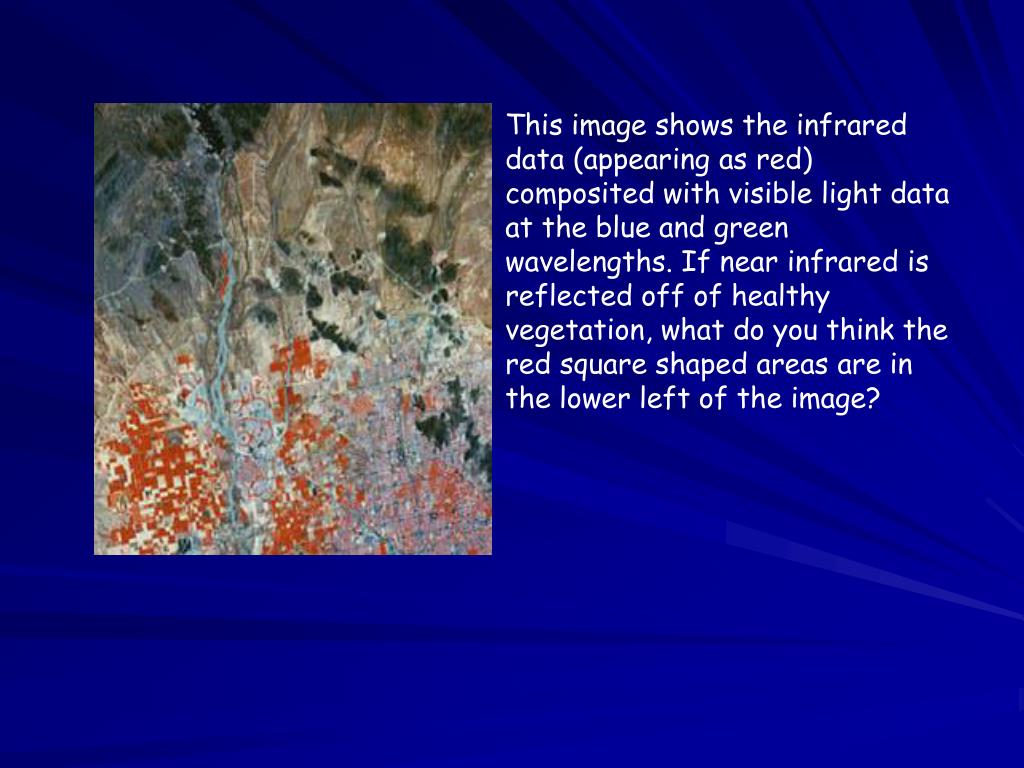 This image shows the infrared data (appearing as red) composited with visible light data at the blue and green wavelengths. If near infrared is reflected off of healthy vegetation, what do you think the red square shaped areas are in the lower left of the image?